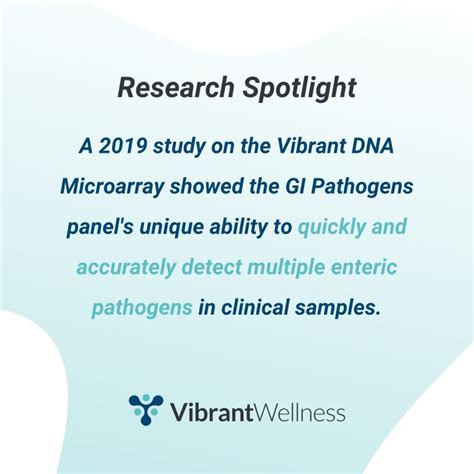 Research Spotlight

A 2019 study on the Vibrant DNA Microarray showed the GI Pathogens panel's unique ability to quickly and accurately detect multiple enteric pathogens in clinical samples.

VibrantWellness